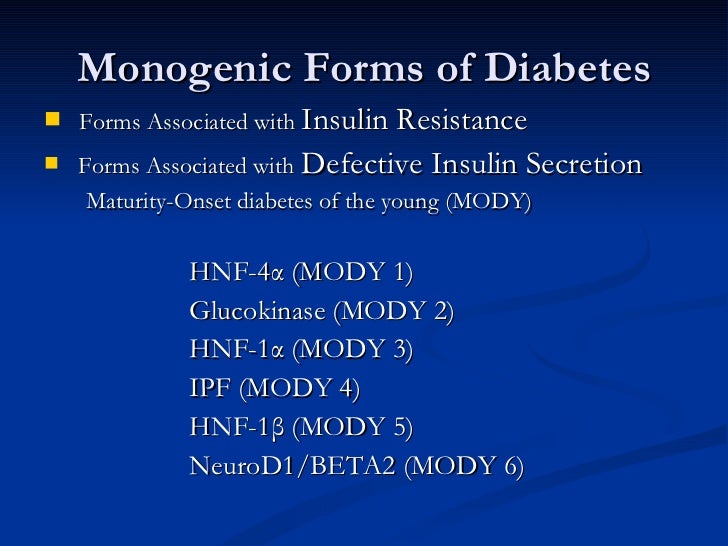 Monogenic Forms of Diabetes

Forms Associated with Insulin Resistance

Forms Associated with Defective Insulin Secretion

Maturity-Onset diabetes of the young (MODY)

HNF-4α (MODY 1)
Glucokinase (MODY 2)
HNF-1α (MODY 3)
IPF (MODY 4)
HNF-1β (MODY 5)
NeuroD1/BETA2 (MODY 6)